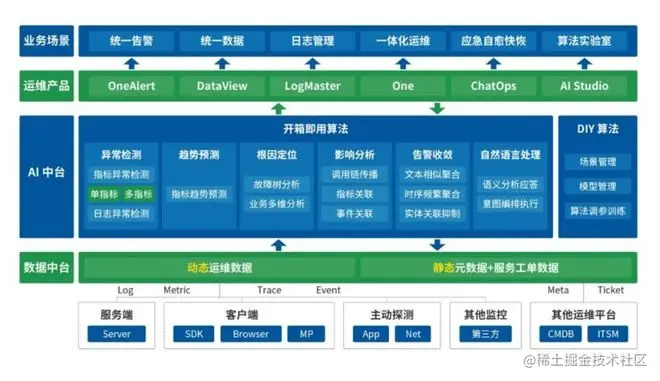 业务场景
统一告警
统一数据
日志管理
一体化运维
应急自愈快恢
算法实验室

运维产品
OneAlert
DataView
LogMaster
One
ChatOps
AI Studio

AI 中台
开箱即用算法
异常检测
指标异常检测
单指标
多指标
日志异常检测
趋势预测
指标趋势预测
根因定位
故障树分析
业务多维分析
影响分析
调用链传播
指标关联
事件关联
告警收敛
文本相似聚合
时序频繁聚合
实体关联抑制
自然语言处理
语义分析应答
意图编排执行

DIY 算法
场景管理
模型管理
算法调参训练

数据中台
动态运维数据
静态元数据+服务工单数据

Log
Metric
Trace
Event
Meta
Ticket

服务端
Server
客户端
SDK
Browser
MP
主动探测
App
Net
其他监控
第三方
其他运维平台
CMDB
ITSM

@稀土掘金技术社区